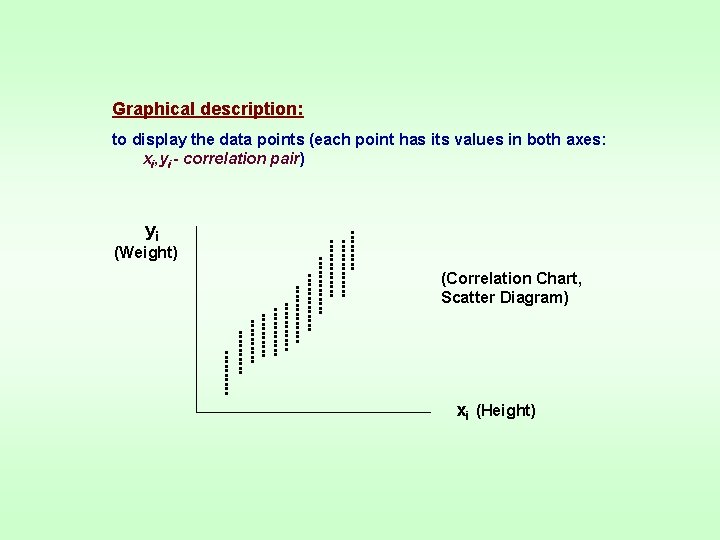 Graphical description:

to display the data points (each point has its values in both axes: $x_i, y_i$ - correlation pair)

$y_i$
(Weight)

(Correlation Chart, Scatter Diagram)

$x_i$ (Height)